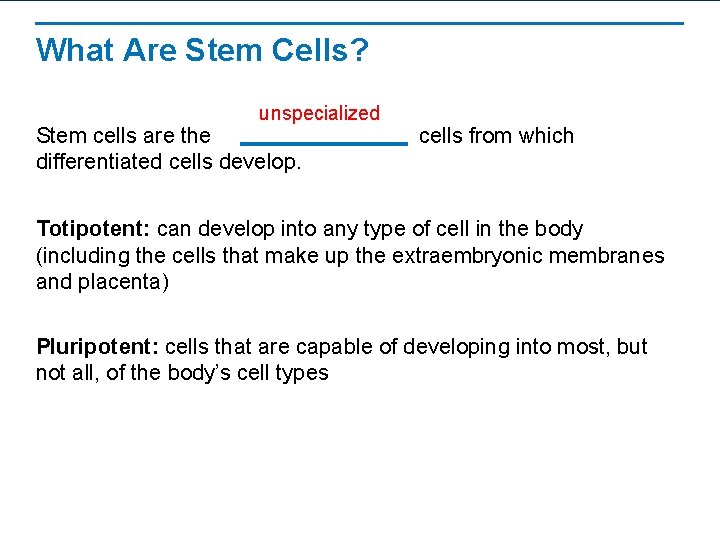 What Are Stem Cells?

Stem cells are the unspecialized cells from which differentiated cells develop.

Totipotent: can develop into any type of cell in the body (including the cells that make up the extraembryonic membranes and placenta)

Pluripotent: cells that are capable of developing into most, but not all, of the body's cell types